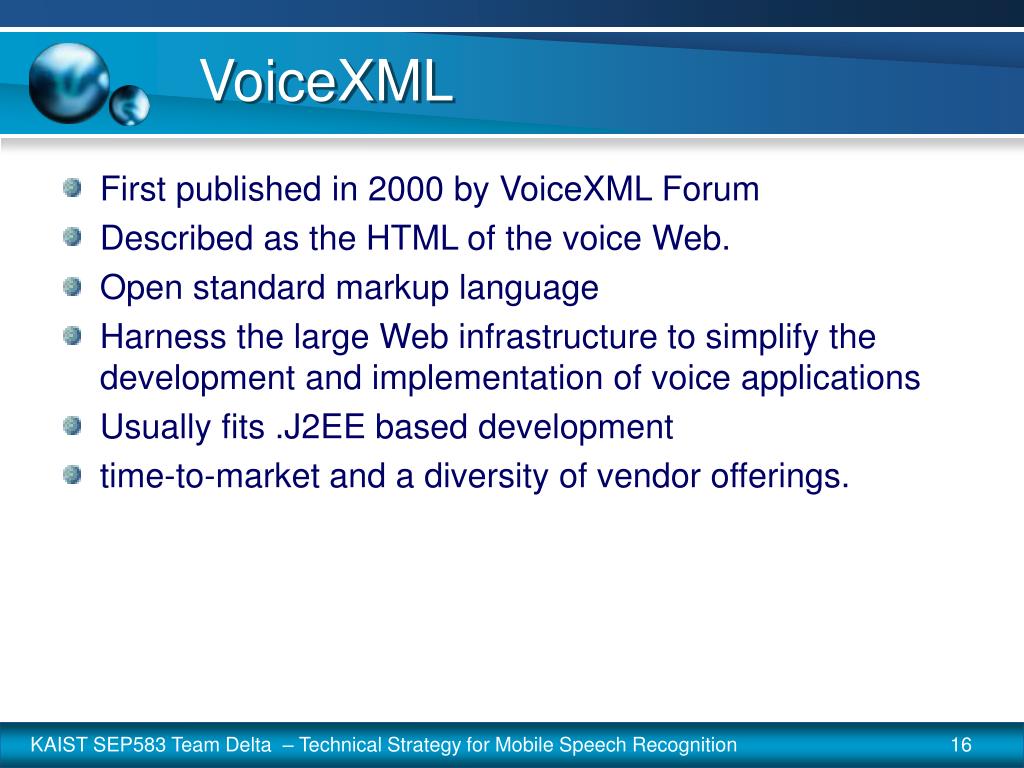 VoiceXML

First published in 2000 by VoiceXML Forum
Described as the HTML of the voice Web.
Open standard markup language
Harness the large Web infrastructure to simplify the development and implementation of voice applications
Usually fits .J2EE based development
time-to-market and a diversity of vendor offerings.

KAIST SEP583 Team Delta – Technical Strategy for Mobile Speech Recognition 16